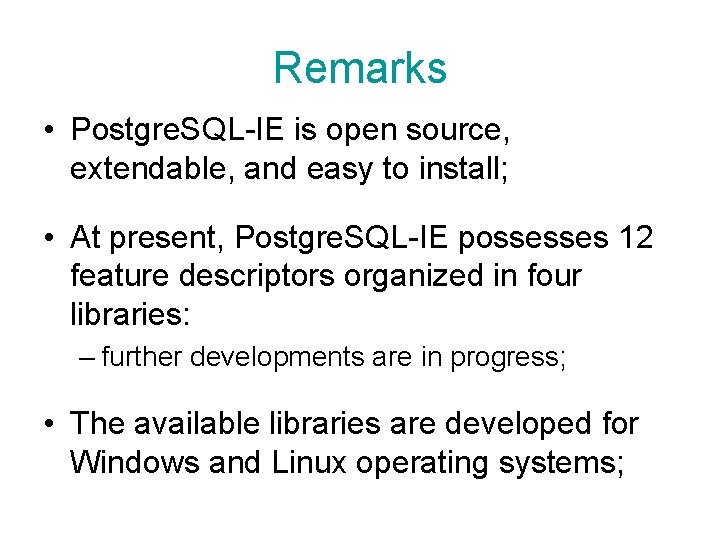 Remarks

• PostgreSQL-IE is open source, extendable, and easy to install;

• At present, PostgreSQL-IE possesses 12 feature descriptors organized in four libraries:
– further developments are in progress;

• The available libraries are developed for Windows and Linux operating systems;